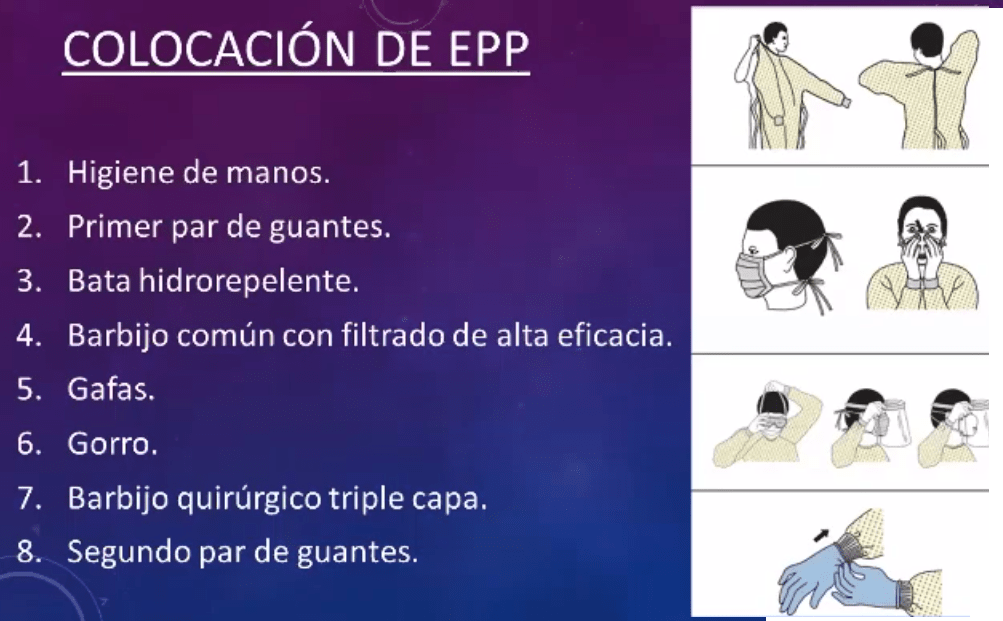 COLOCACIÓN DE EPP

1. Higiene de manos.
2. Primer par de guantes.
3. Bata hidrorepelente.
4. Barbijo común con filtrado de alta eficacia.
5. Gafas.
6. Gorro.
7. Barbijo quirúrgico triple capa.
8. Segundo par de guantes.